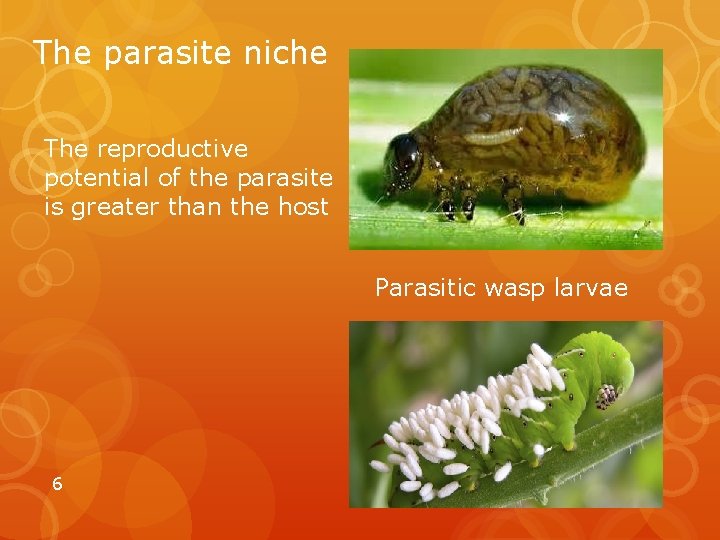 The parasite niche

The reproductive potential of the parasite is greater than the host

Parasitic wasp larvae

6